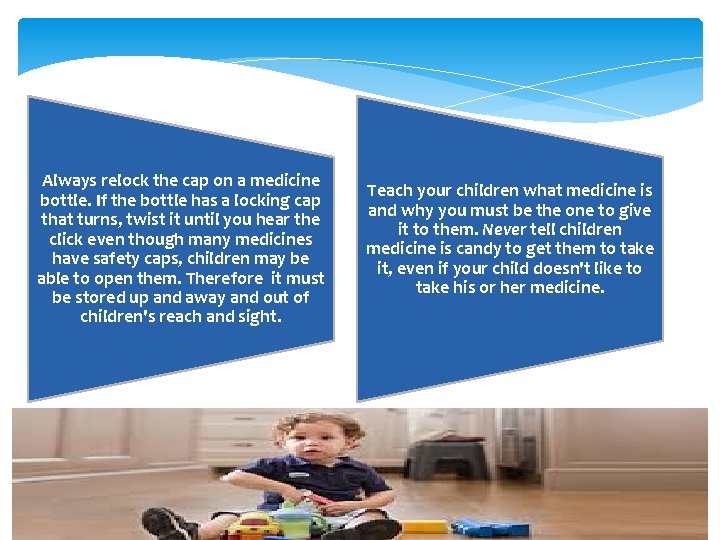 Always relock the cap on a medicine bottle. If the bottle has a locking cap that turns, twist it until you hear the click even though many medicines have safety caps, children may be able to open them. Therefore it must be stored up and away and out of children's reach and sight.

Teach your children what medicine is and why you must be the one to give it to them. Never tell children medicine is candy to get them to take it, even if your child doesn't like to take his or her medicine.